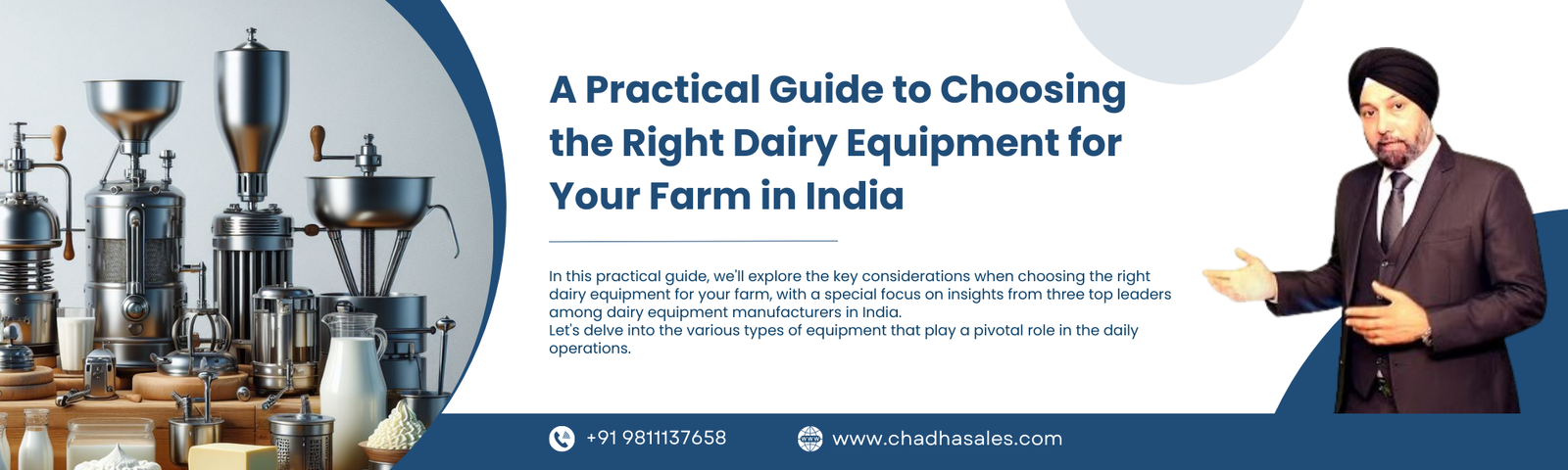 A Practical Guide to Choosing the Right Dairy Equipment for Your Farm in India

In this practical guide, we'll explore the key considerations when choosing the right dairy equipment for your farm, with a special focus on insights from three top leaders among dairy equipment manufacturers in India.
Let's delve into the various types of equipment that play a pivotal role in the daily operations.

+91 9811137658

www.chadhasales.com